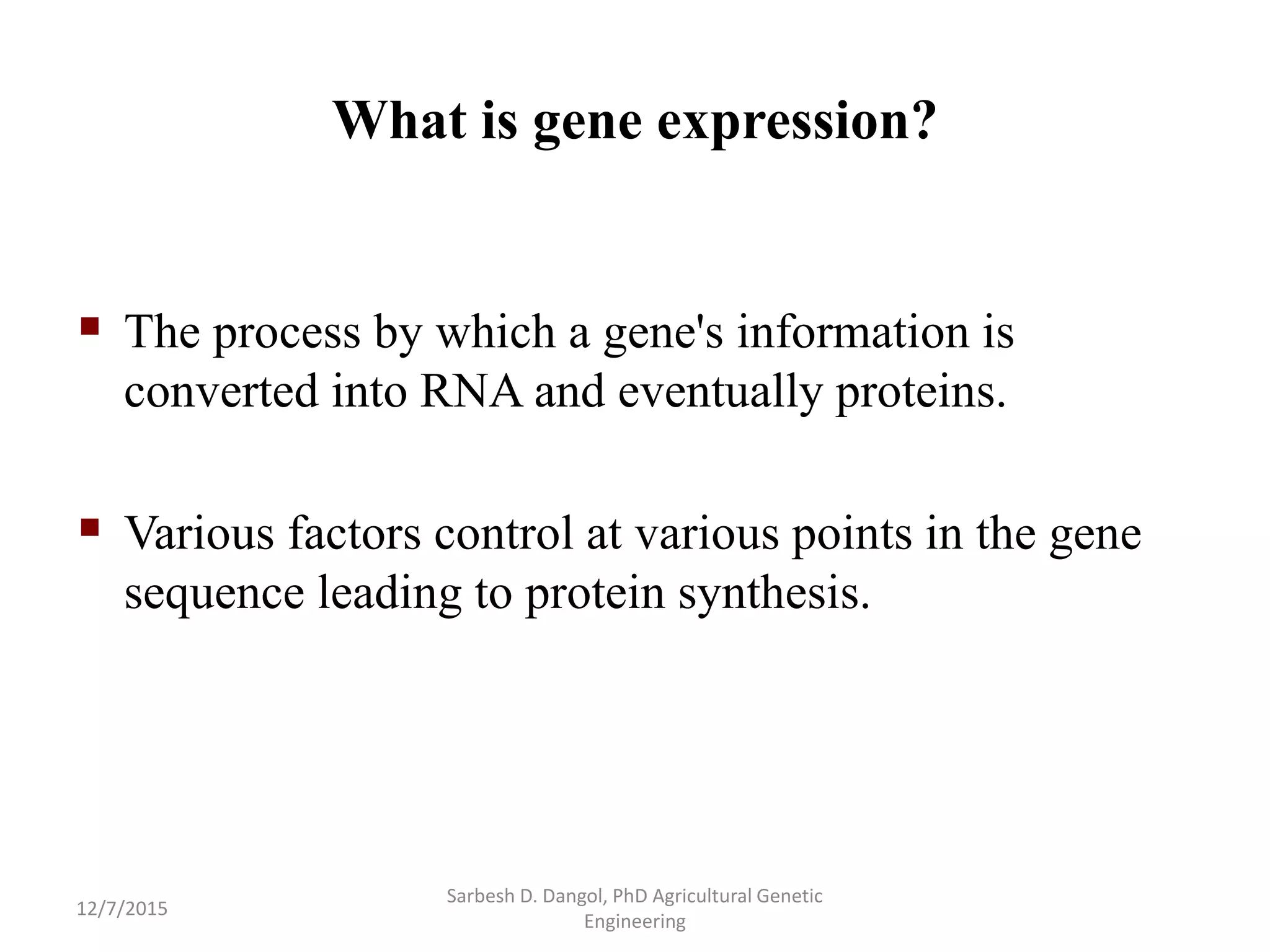 What is gene expression?

▪ The process by which a gene's information is converted into RNA and eventually proteins.

▪ Various factors control at various points in the gene sequence leading to protein synthesis.

12/7/2015

Sarbesh D. Dangol, PhD Agricultural Genetic Engineering